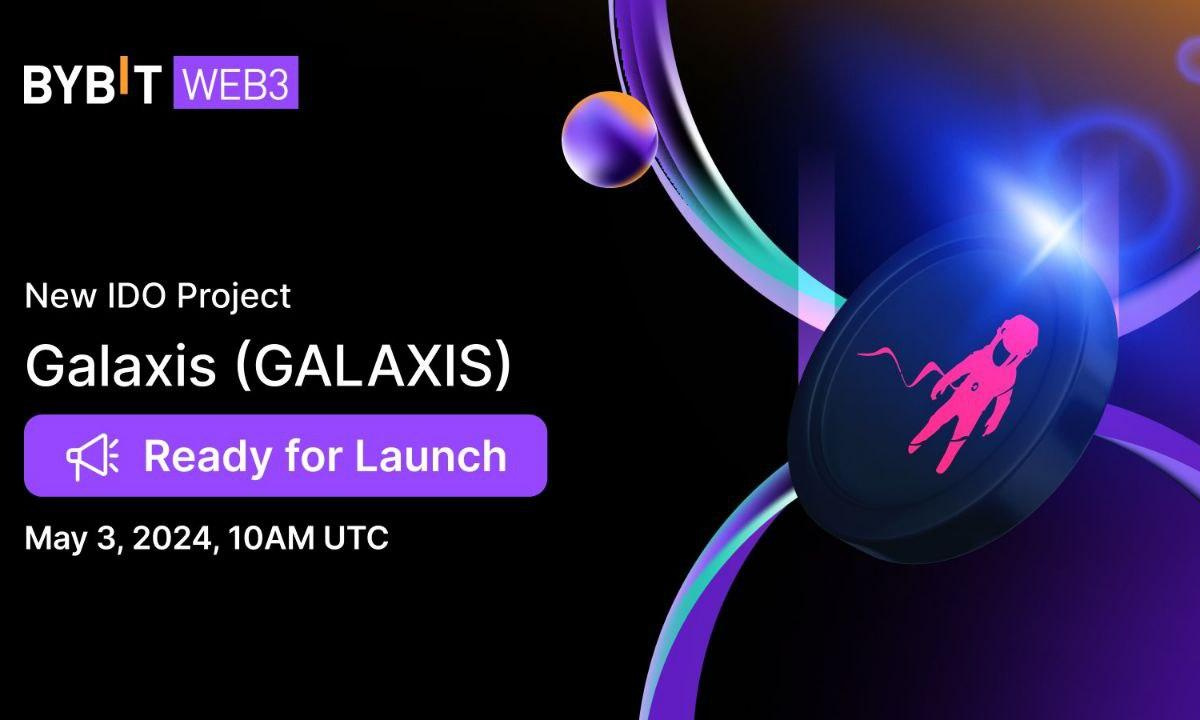 BYBIT WEB3

New IDO Project

Galaxis (GALAXIS)

Ready for Launch

May 3, 2024, 10AM UTC